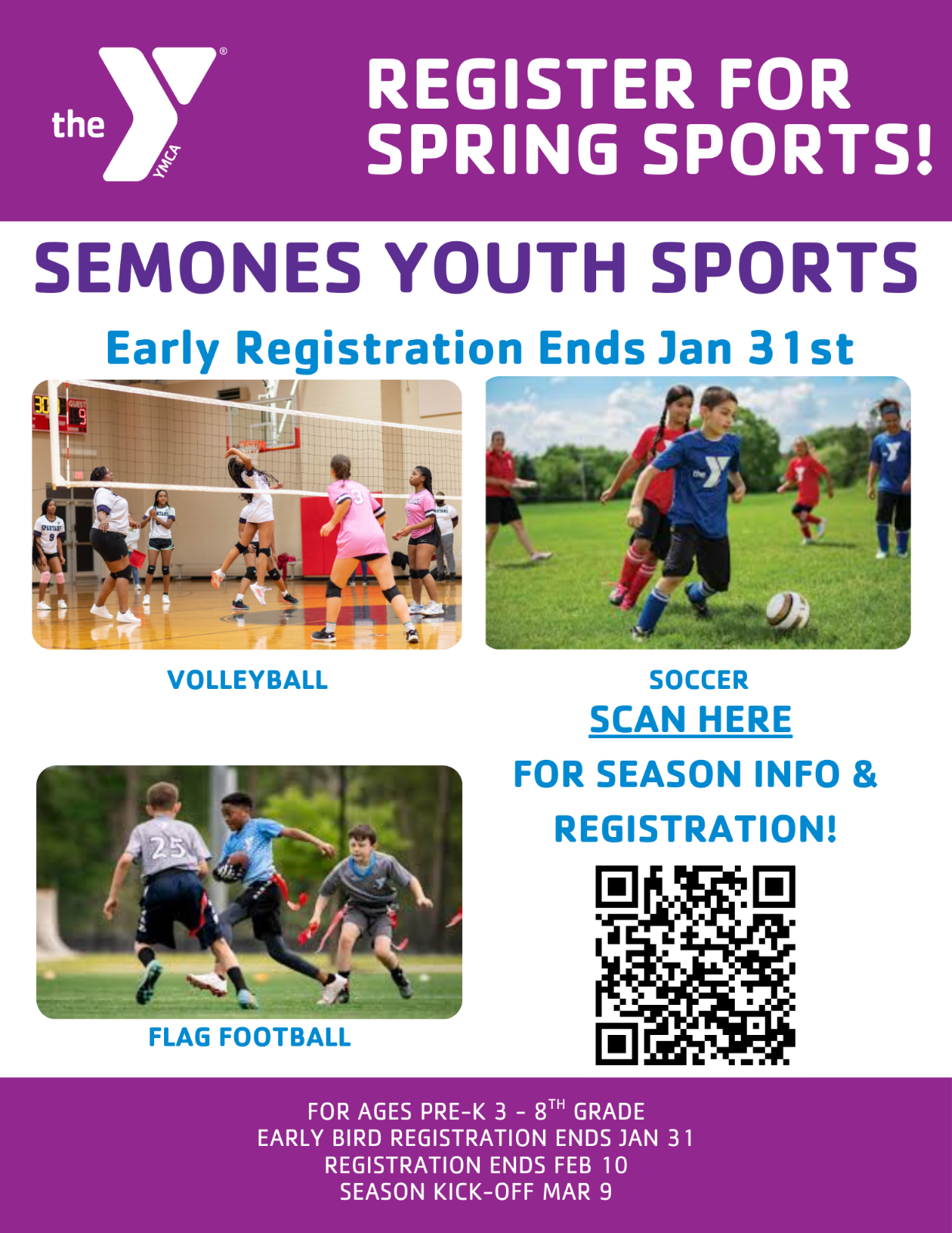 the YMCA

REGISTER FOR SPRING SPORTS!

SEMONES YOUTH SPORTS

Early Registration Ends Jan 31st

VOLLEYBALL

SOCCER

SCAN HERE

FOR SEASON INFO & REGISTRATION!

FLAG FOOTBALL

FOR AGES PRE-K 3 - 8$^{TH}$ GRADE
EARLY BIRD REGISTRATION ENDS JAN 31
REGISTRATION ENDS FEB 10
SEASON KICK-OFF MAR 9